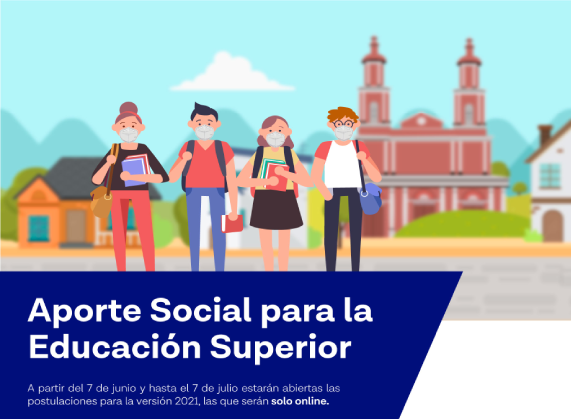 Aporte Social para la Educación Superior

A partir del 7 de junio y hasta el 7 de julio estarán abiertas las postulaciones para la versión 2021, las que serán solo online.